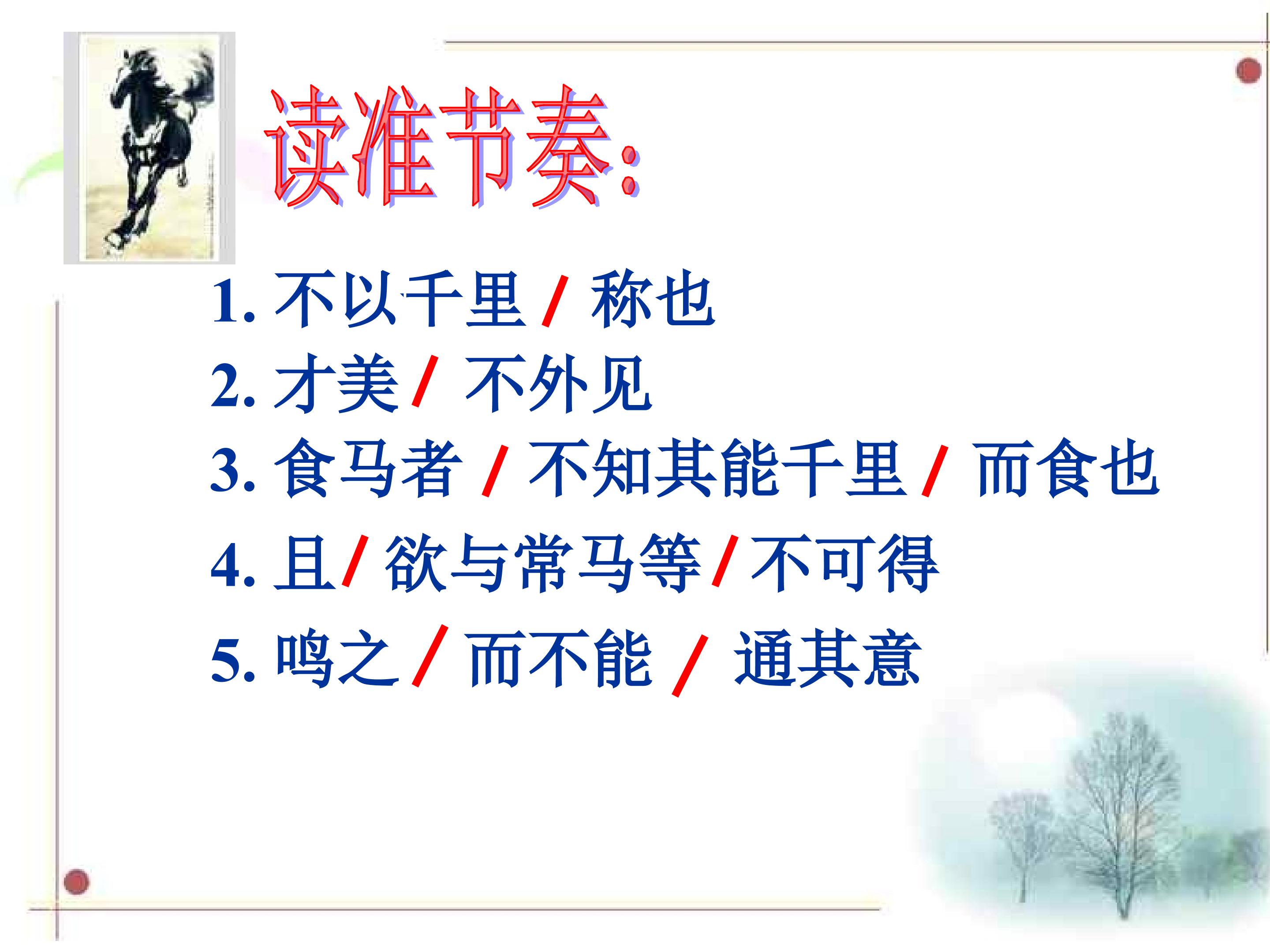 读准节奏:

1.不以千里/称也

2.才美/不外见

3.食马者/不知其能千里/而食也

4.且/欲与常马等/不可得

5.鸣之/而不能/通其意